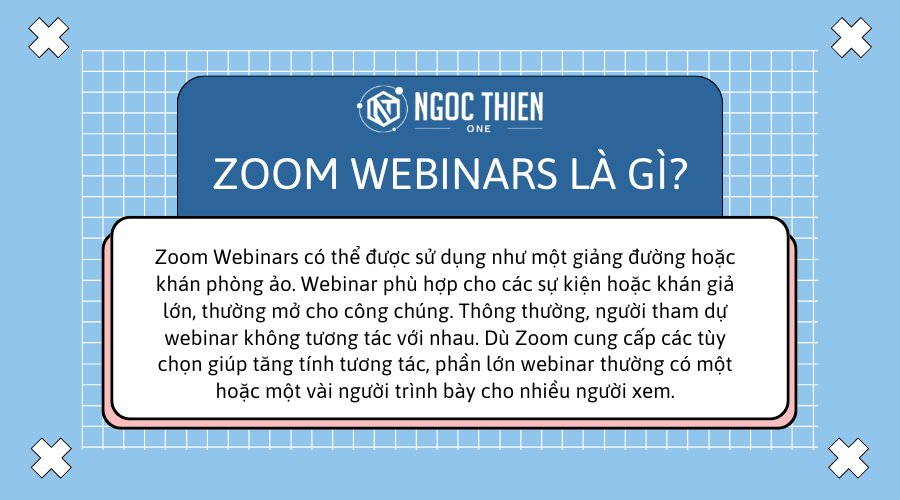 NGOC THIEN
ONE

ZOOM WEBINARS LÀ GÌ?

Zoom Webinars có thể được sử dụng như một giảng đường hoặc khán phòng ảo. Webinar phù hợp cho các sự kiện hoặc khán giả lớn, thường mở cho công chúng. Thông thường, người tham dự webinar không tương tác với nhau. Dù Zoom cung cấp các tùy chọn giúp tăng tính tương tác, phần lớn webinar thường có một hoặc một vài người trình bày cho nhiều người xem.